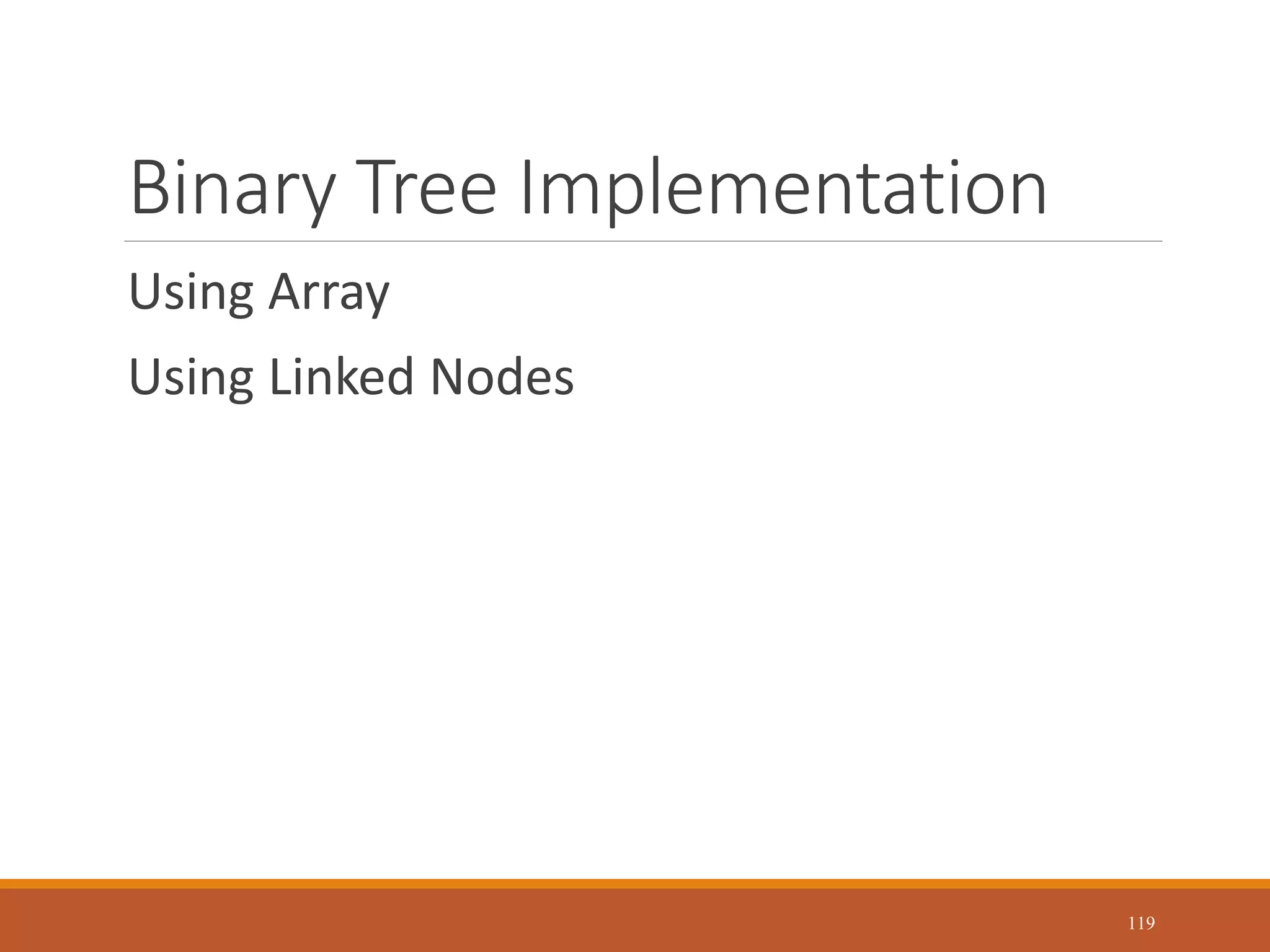 Binary Tree Implementation

Using Array

Using Linked Nodes

119